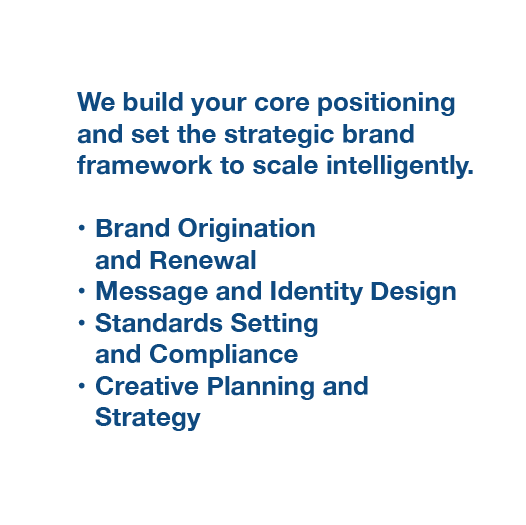 We build your core positioning and set the strategic brand framework to scale intelligently.

• Brand Origination and Renewal
• Message and Identity Design
• Standards Setting and Compliance
• Creative Planning and Strategy